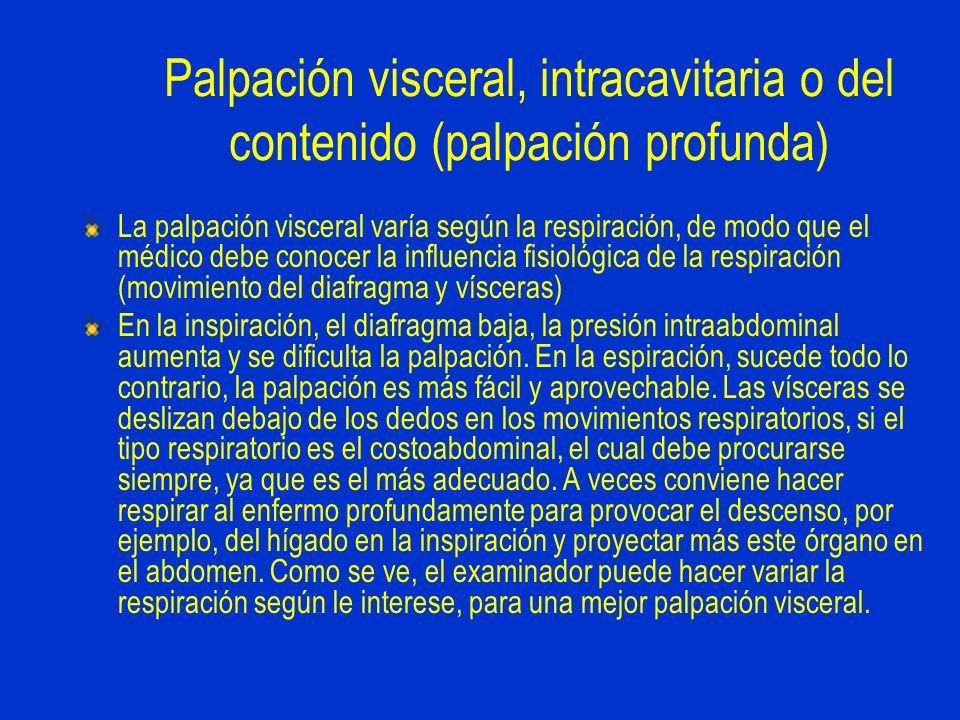 Palpación visceral, intracavitaria o del contenido (palpación profunda)

La palpación visceral varía según la respiración, de modo que el médico debe conocer la influencia fisiológica de la respiración (movimiento del diafragma y vísceras)

En la inspiración, el diafragma baja, la presión intraabdominal aumenta y se dificulta la palpación. En la espiración, sucede todo lo contrario, la palpación es más fácil y aprovechable. Las vísceras se deslizan debajo de los dedos en los movimientos respiratorios, si el tipo respiratorio es el costoabdominal, el cual debe procurarse siempre, ya que es el más adecuado. A veces conviene hacer respirar al enfermo profundamente para provocar el descenso, por ejemplo, del hígado en la inspiración y proyectar más este órgano en el abdomen. Como se ve, el examinador puede hacer variar la respiración según le interese, para una mejor palpación visceral.